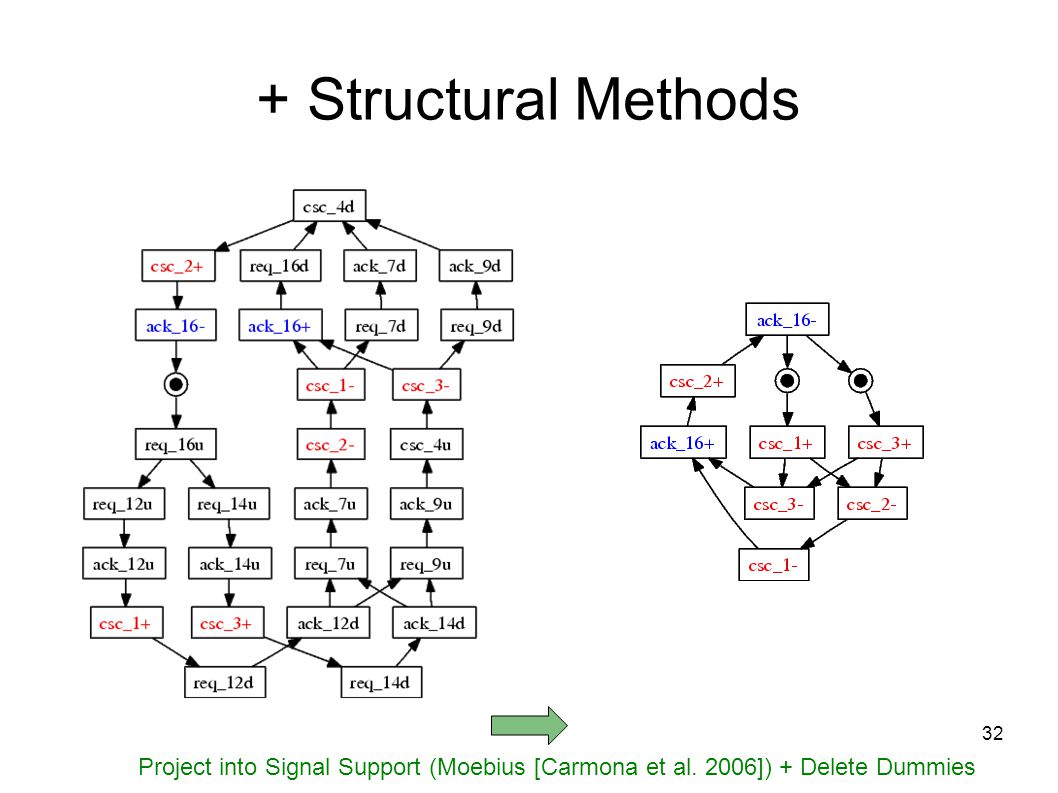 + Structural Methods

csc_4d

csc_2+

req_16d

ack_7d

ack_9d

ack_16-

ack_16+

req_7d

req_9d

csc_1-

csc_3-

req_16u

csc_2-

csc_4u

req_12u

req_14u

ack_7u

ack_9u

ack_12u

ack_14u

req_7u

req_9u

csc_1+

csc_3+

ack_12d

ack_14d

req_12d

req_14d

ack_16-

csc_2+

ack_16+

csc_1+

csc_3+

csc_3-

csc_2-

csc_1-

32

Project into Signal Support (Moebius [Carmona et al. 2006]) + Delete Dummies